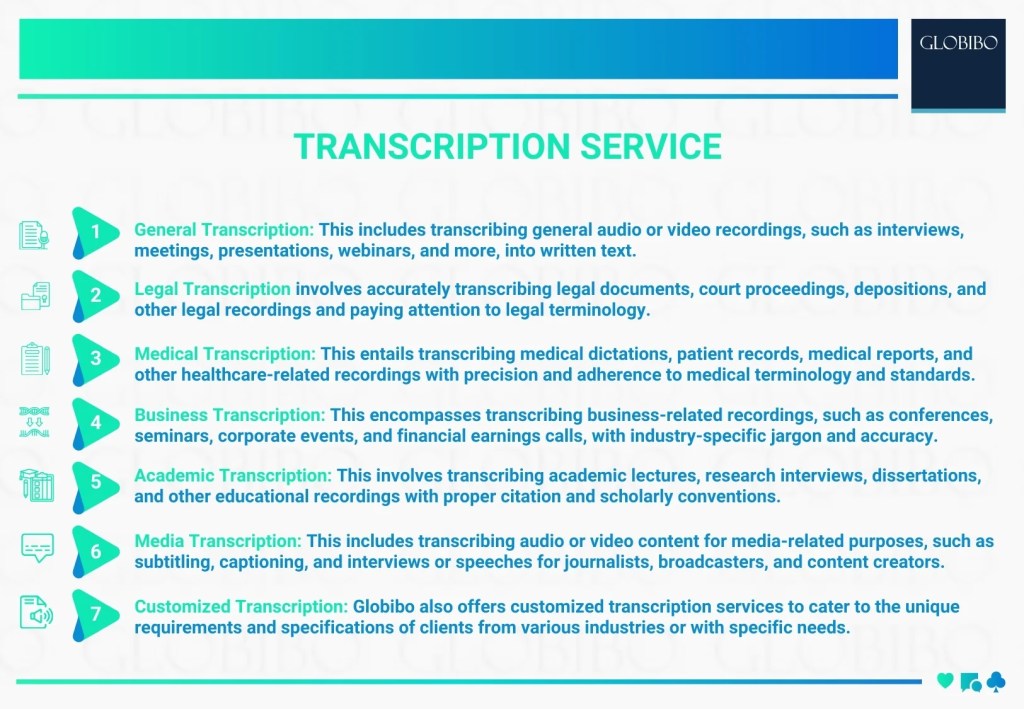 GLOBIBO

TRANSCRIPTION SERVICE

1 General Transcription: This includes transcribing general audio or video recordings, such as interviews, meetings, presentations, webinars, and more, into written text.

2 Legal Transcription involves accurately transcribing legal documents, court proceedings, depositions, and other legal recordings and paying attention to legal terminology.

3 Medical Transcription: This entails transcribing medical dictations, patient records, medical reports, and other healthcare-related recordings with precision and adherence to medical terminology and standards.

4 Business Transcription: This encompasses transcribing business-related recordings, such as conferences, seminars, corporate events, and financial earnings calls, with industry-specific jargon and accuracy.

5 Academic Transcription: This involves transcribing academic lectures, research interviews, dissertations, and other educational recordings with proper citation and scholarly conventions.

6 Media Transcription: This includes transcribing audio or video content for media-related purposes, such as subtitling, captioning, and interviews or speeches for journalists, broadcasters, and content creators.

7 Customized Transcription: Globibo also offers customized transcription services to cater to the unique requirements and specifications of clients from various industries or with specific needs.